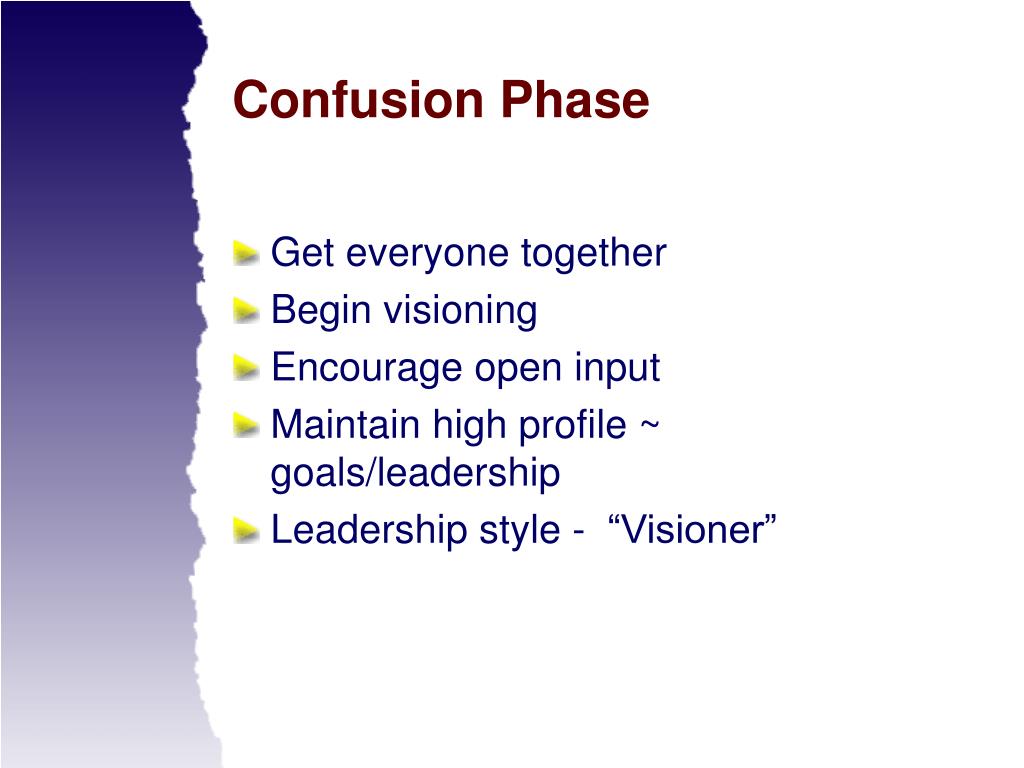 Confusion Phase

Get everyone together
Begin visioning
Encourage open input
Maintain high profile ~ goals/leadership
Leadership style - “Visioner”